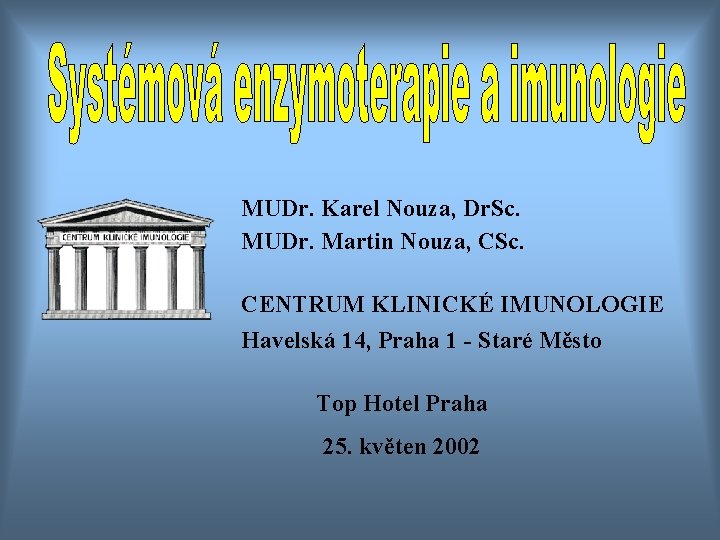 Systémová enzymoterapie a imunologie

CENTRUM KLINICKÉ IMUNOLOGIE

MUDr. Karel Nouza, DrSc.
MUDr. Martin Nouza, CSc.

CENTRUM KLINICKÉ IMUNOLOGIE
Havelská 14, Praha 1 - Staré Město

Top Hotel Praha

25. květen 2002